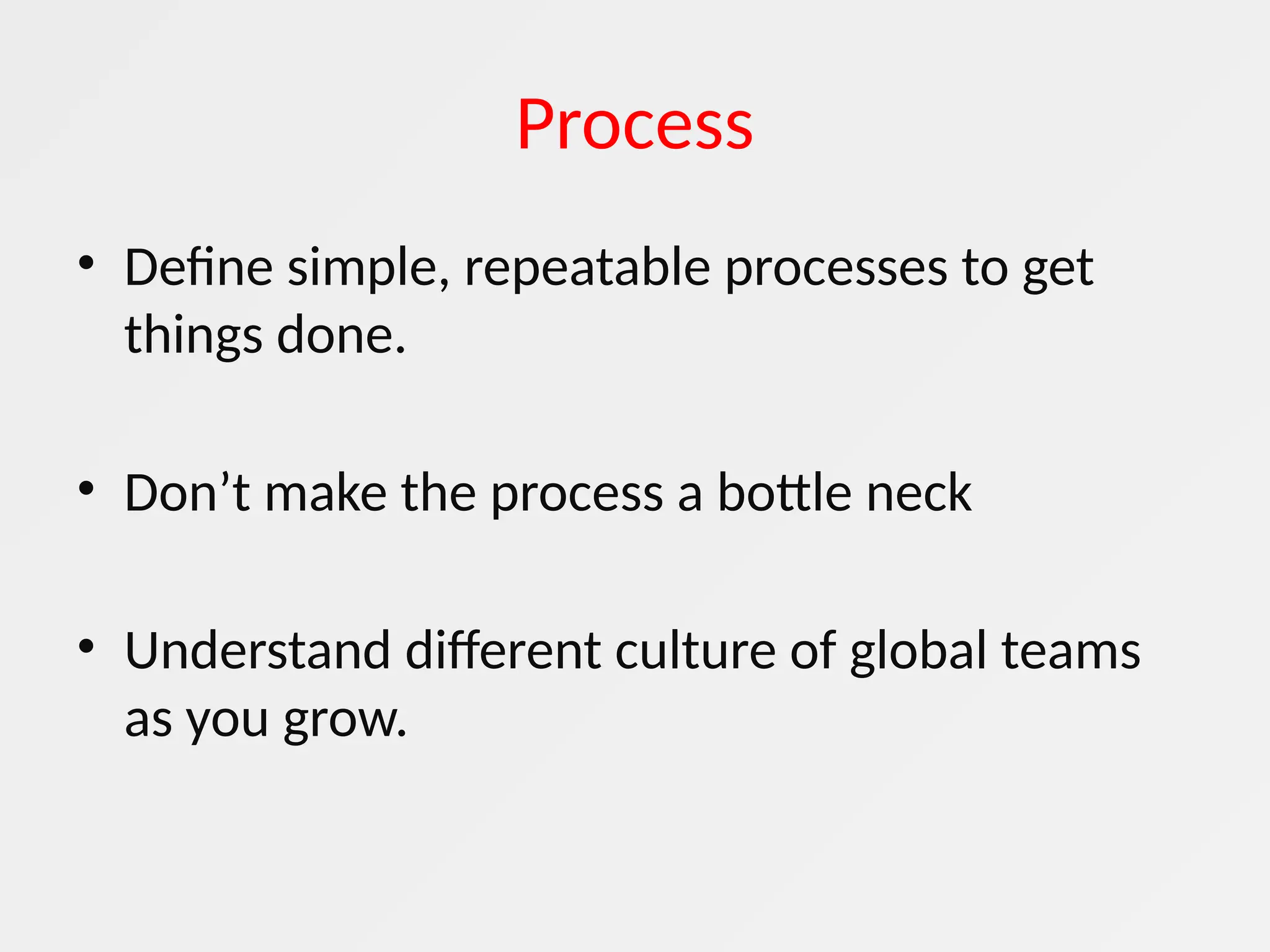 Process

• Define simple, repeatable processes to get things done.

• Don’t make the process a bottle neck

• Understand different culture of global teams as you grow.